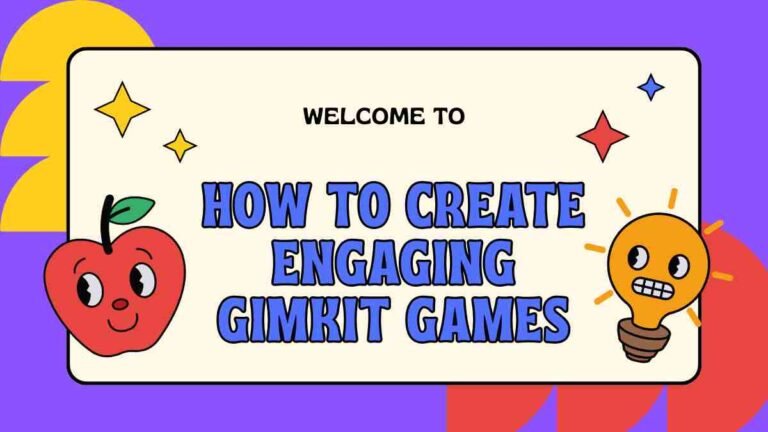 WELCOME TO

HOW TO CREATE ENGAGING GIMKIT GAMES